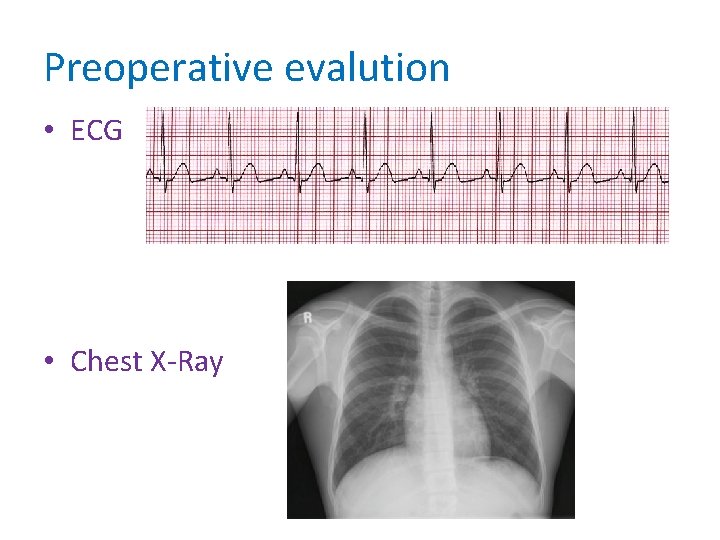 Preoperative evalution

• ECG

• Chest X-Ray

R